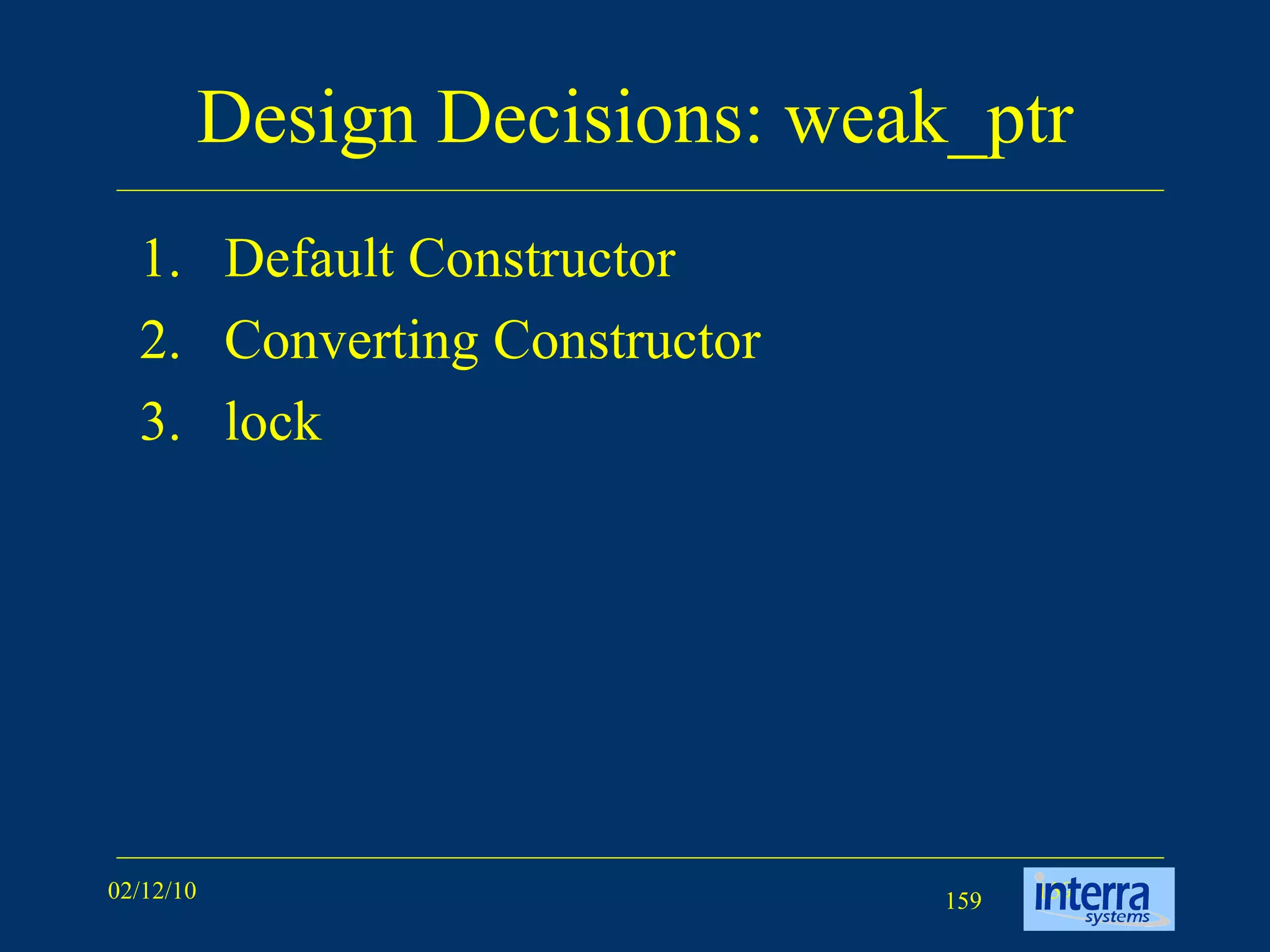 Design Decisions: weak_ptr

1. Default Constructor
2. Converting Constructor
3. lock

02/12/10

159

interra systems